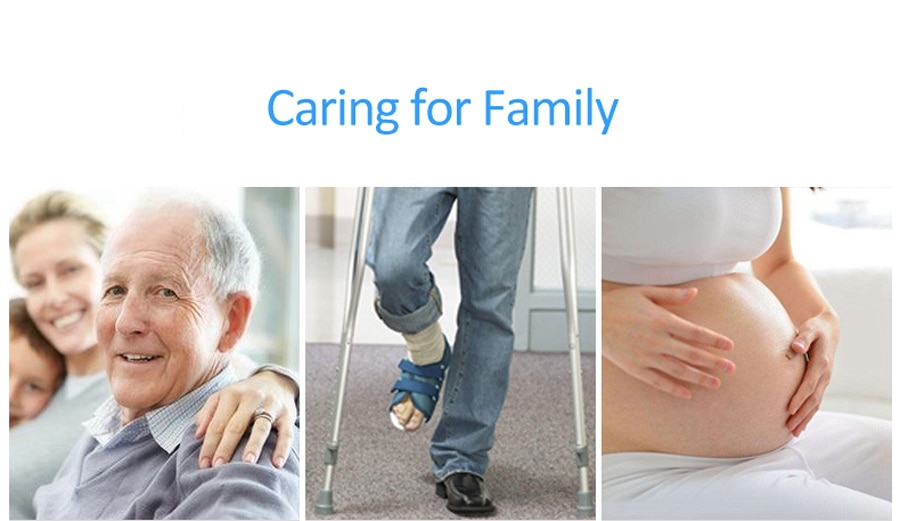 Caring for Family